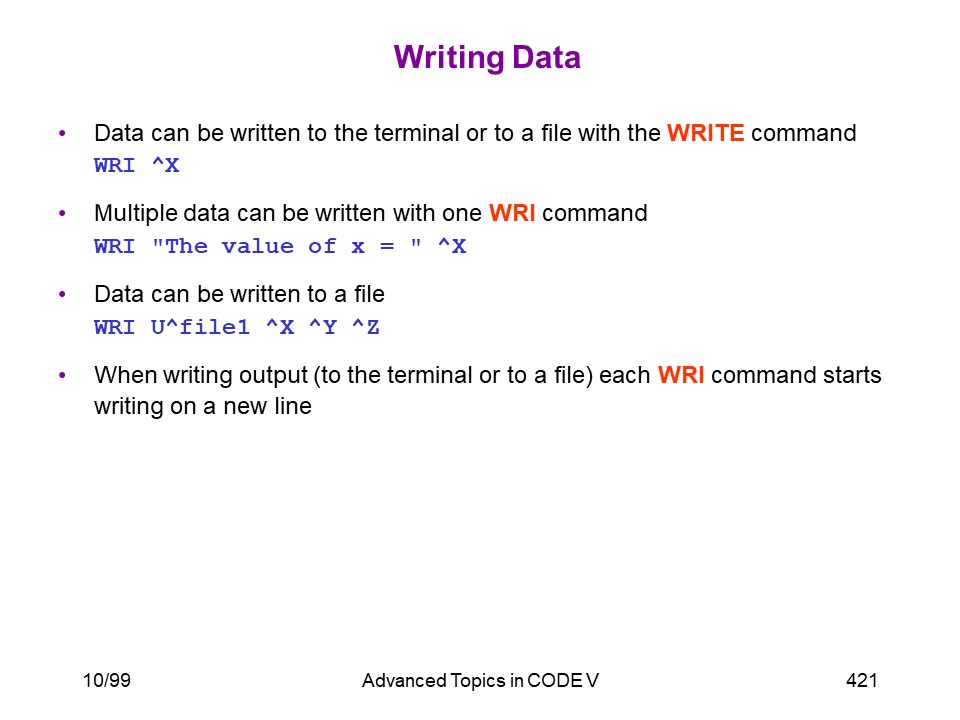 Writing Data

• Data can be written to the terminal or to a file with the WRITE command
WRI ^X

• Multiple data can be written with one WRI command
WRI "The value of x = " ^X

• Data can be written to a file
WRI U^file1 ^X ^Y ^Z

• When writing output (to the terminal or to a file) each WRI command starts writing on a new line

10/99

Advanced Topics in CODE V

421